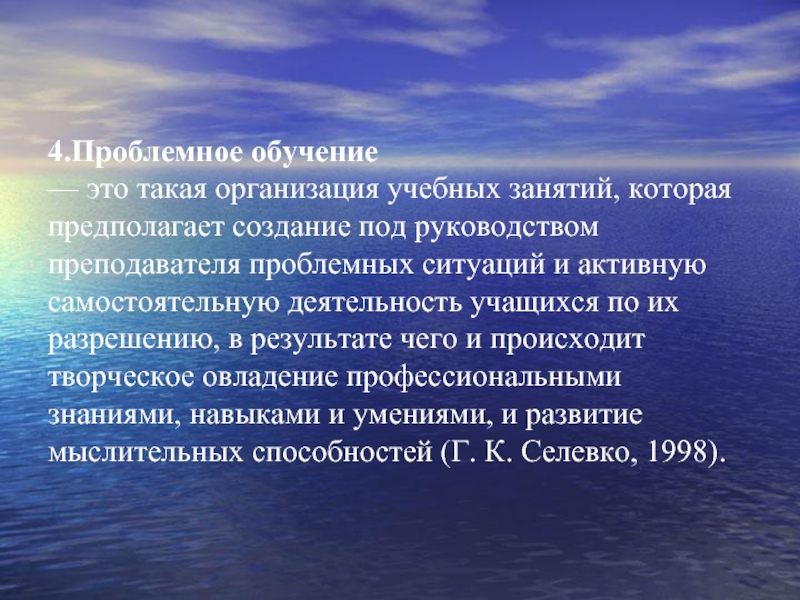 4.Проблемное обучение
— это такая организация учебных занятий, которая предполагает создание под руководством преподавателя проблемных ситуаций и активную самостоятельную деятельность учащихся по их разрешению, в результате чего и происходит творческое овладение профессиональными знаниями, навыками и умениями, и развитие мыслительных способностей (Г. К. Селевко, 1998).